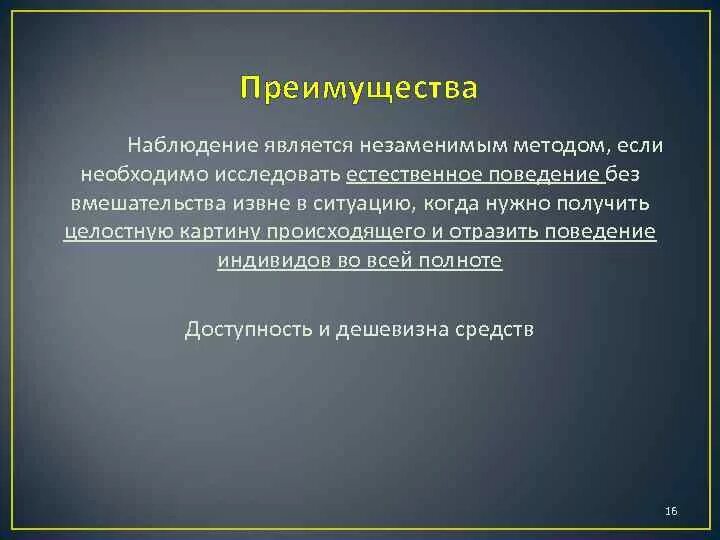 Преимущества

Наблюдение является незаменимым методом, если необходимо исследовать естественное поведение без вмешательства извне в ситуацию, когда нужно получить целостную картину происходящего и отразить поведение индивидов во всей полноте

Доступность и дешевизна средств

16